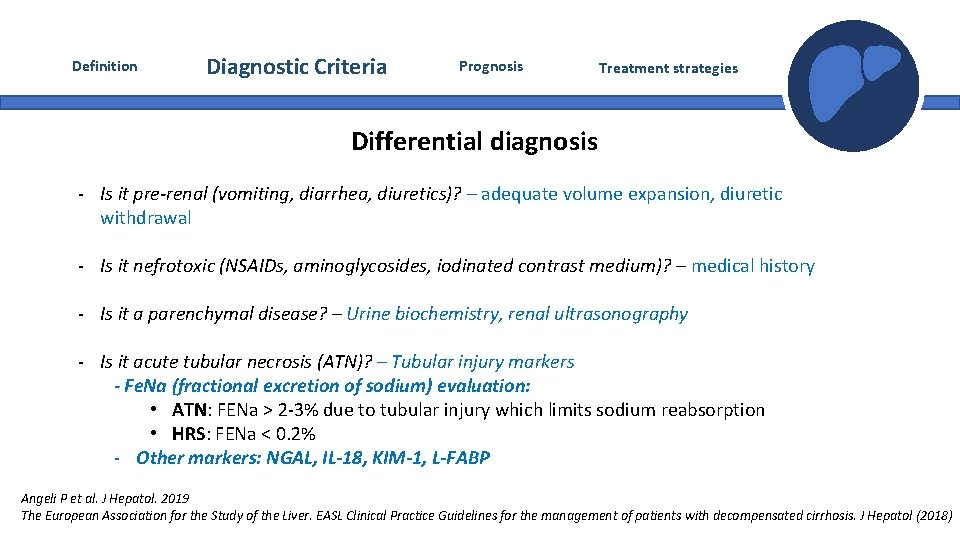 Definition Diagnostic Criteria Prognosis Treatment strategies

Differential diagnosis

- Is it pre-renal (vomiting, diarrhea, diuretics)? – adequate volume expansion, diuretic withdrawal

- Is it nefrotoxic (NSAIDs, aminoglycosides, iodinated contrast medium)? – medical history

- Is it a parenchymal disease? – Urine biochemistry, renal ultrasonography

- Is it acute tubular necrosis (ATN)? – Tubular injury markers
- FeNa (fractional excretion of sodium) evaluation:
• ATN: FENa > 2-3% due to tubular injury which limits sodium reabsorption
• HRS: FENa < 0.2%
- Other markers: NGAL, IL-18, KIM-1, L-FABP

Angeli P et al. J Hepatol. 2019
The European Association for the Study of the Liver. EASL Clinical Practice Guidelines for the management of patients with decompensated cirrhosis. J Hepatol (2018)